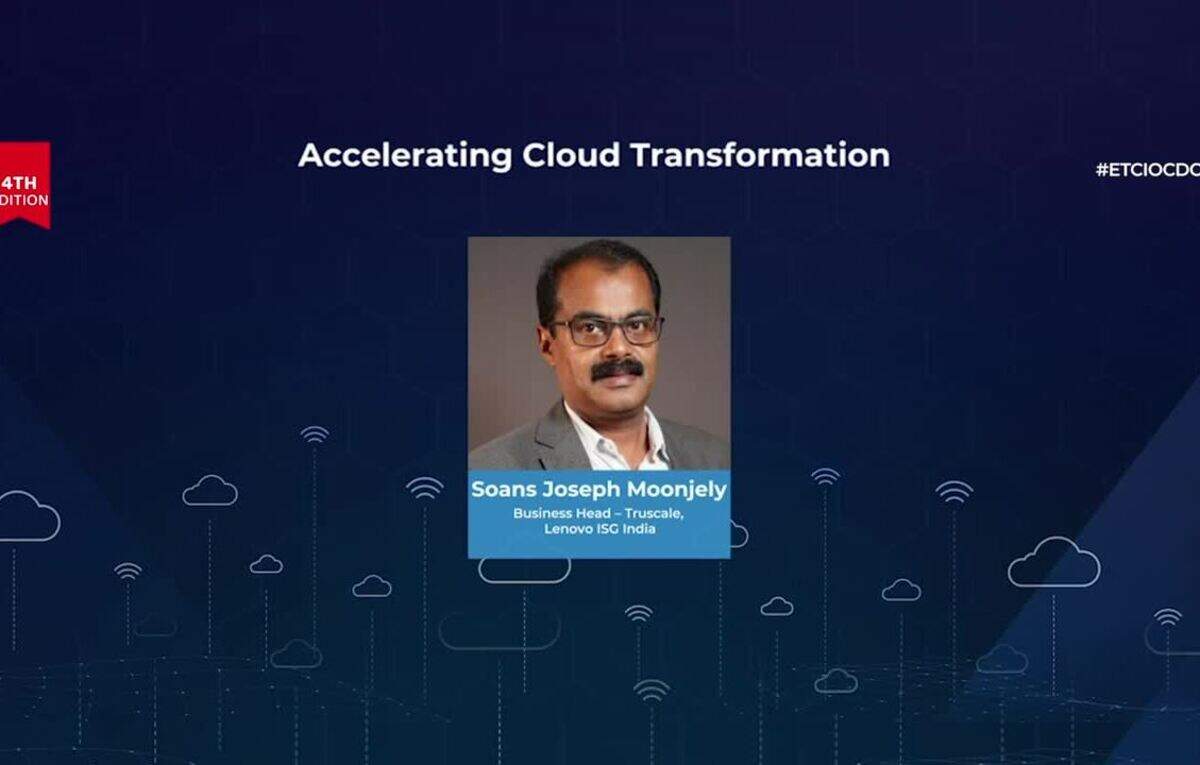 4TH
DITION

Accelerating Cloud Transformation

#ETCIOCDC

Soans Joseph Moonjely
Business Head – Truscale,
Lenovo ISG India